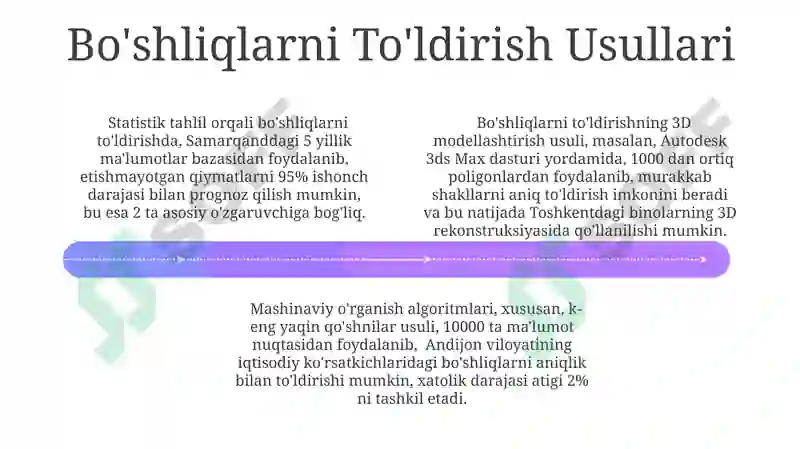 Bo'shliqlarni To'ldirish Usullari

Statistik tahlil orqali bo'shliqlarni to'ldirishda, Samarqanddagi 5 yillik ma'lumotlar bazasidan foydalanib, etishmayotgan qiymatlarni 95% ishonch darajasi bilan prognoz qilish mumkin, bu esa 2 ta asosiy o'zgaruvchiga bog'liq.

Bo'shliqlarni to'ldirishning 3D modellashtirish usuli, masalan, Autodesk 3ds Max dasturi yordamida, 1000 dan ortiq poligonlardan foydalanib, murakkab shakllarni aniq to'ldirish imkonini beradi va bu natijada Toshkentdagi binolarning 3D rekonstruksiyasida qo'llanilishi mumkin.

Mashinaviy o'rganish algoritmlari, xususan, k-eng yaqin qo'shnilar usuli, 10000 ta ma'lumot nuqtasidan foydalanib, Andijon viloyatining iqtisodiy ko'rsatkichlaridagi bo'shliqlarni aniqlik bilan to'ldirishi mumkin, xatolik darajasi atigi 2% ni tashkil etadi.